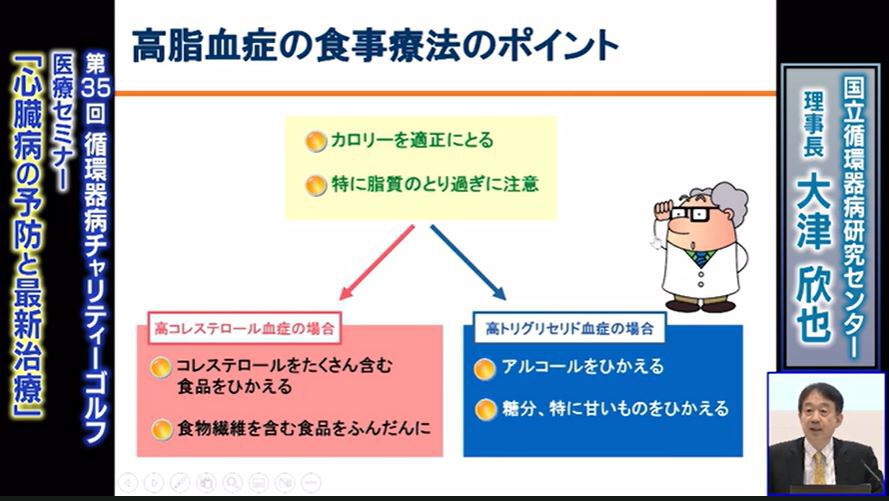 第35回 循環器病チャリティーゴルフ
医療セミナー
「心臓病の予防と最新治療」

高脂血症の食事療法のポイント

カロリーを適正にとる
特に脂質のとり過ぎに注意

高コレステロール血症の場合
コレステロールをたくさん含む食品をひかえる
食物繊維を含む食品をふんだんに

高トリグリセリド血症の場合
アルコールをひかえる
糖分、特に甘いものをひかえる

国立循環器病研究センター
理事長
大津 欣也